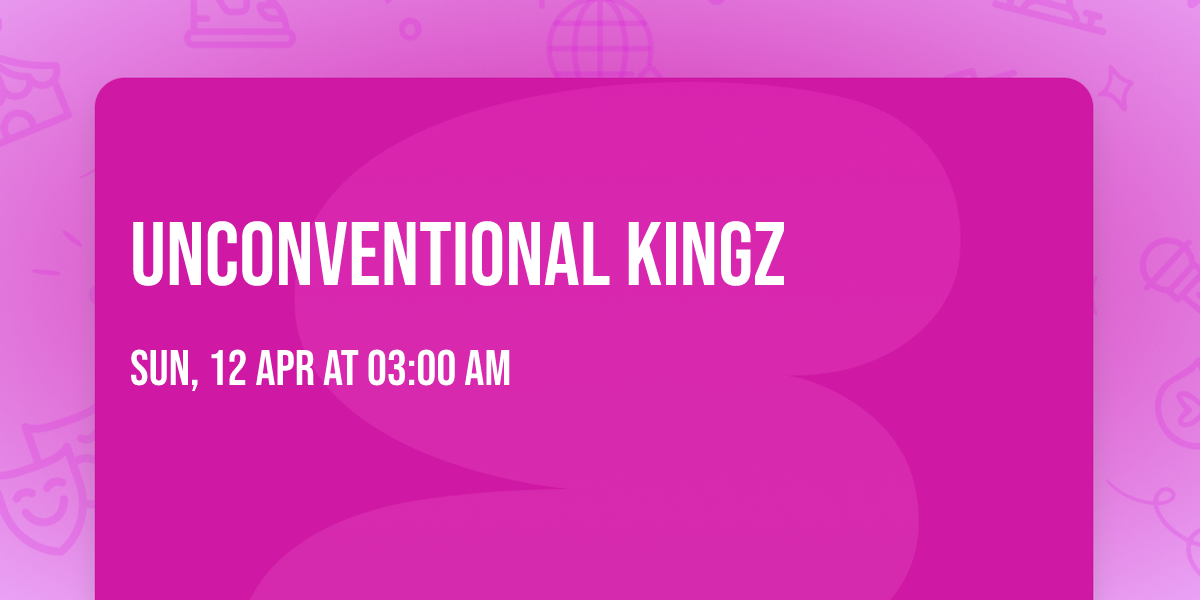 UNCONVENTIONAL KINGZ

SUN, 12 APR AT 03:00 AM